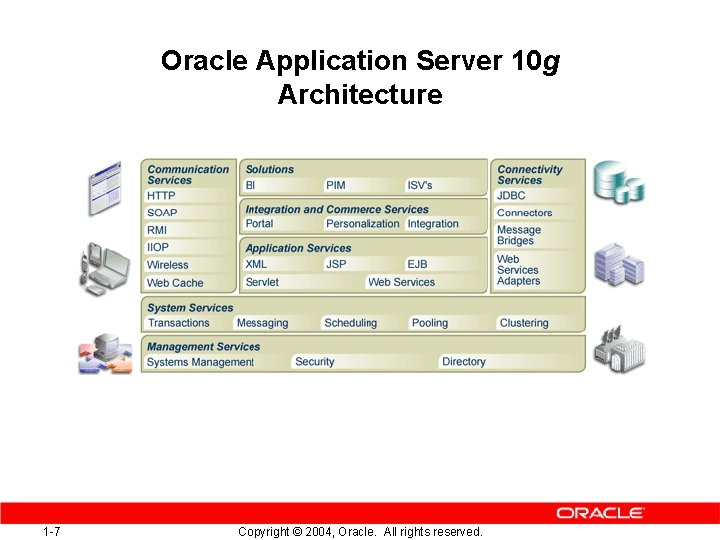 Oracle Application Server 10g Architecture

Communication Services
HTTP
SOAP
RMI
IIOP
Wireless
Web Cache

Solutions
BI
PIM
ISV's

Integration and Commerce Services
Portal
Personalization
Integration

Application Services
XML
JSP
EJB
Servlet
Web Services

Connectivity Services
JDBC
Connectors
Message Bridges
Web Services Adapters

System Services
Transactions
Messaging
Scheduling
Pooling
Clustering

Management Services
Systems Management
Security
Directory

ORACLE

1-7

Copyright © 2004, Oracle. All rights reserved.